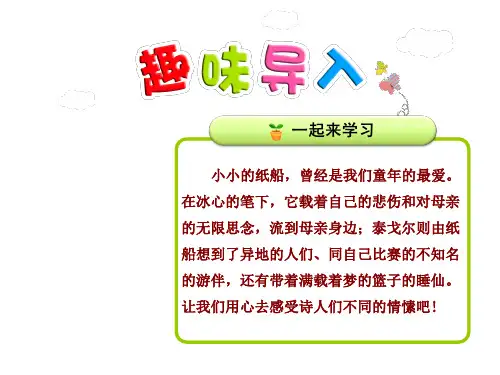 趣味导入

一起来学习

小小的纸船，曾经是我们童年的最爱。在冰心的笔下，它载着自己的悲伤和对母亲的无限思念，流到母亲身边；泰戈尔则由纸船想到了异地的人们、同自己比赛的不知名的游伴，还有带着满载着梦的篮子的睡仙。让我们用心去感受诗人们不同的情愫吧！